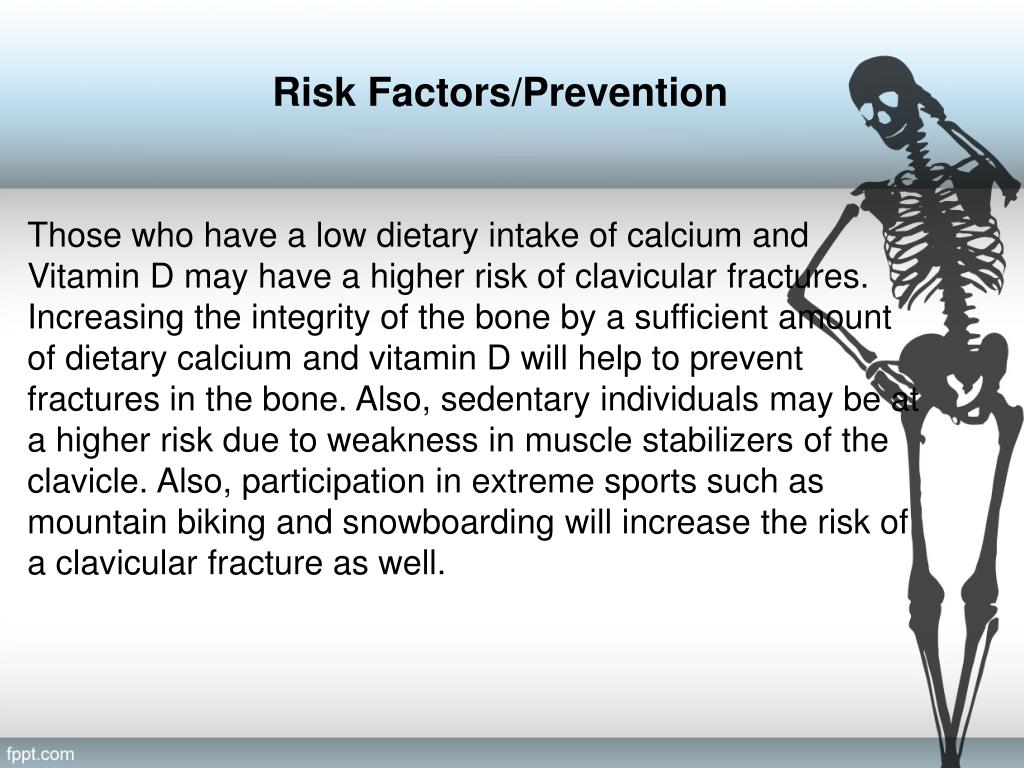 Risk Factors/Prevention

Those who have a low dietary intake of calcium and Vitamin D may have a higher risk of clavicular fractures. Increasing the integrity of the bone by a sufficient amount of dietary calcium and vitamin D will help to prevent fractures in the bone. Also, sedentary individuals may be at a higher risk due to weakness in muscle stabilizers of the clavicle. Also, participation in extreme sports such as mountain biking and snowboarding will increase the risk of a clavicular fracture as well.

fppt.com